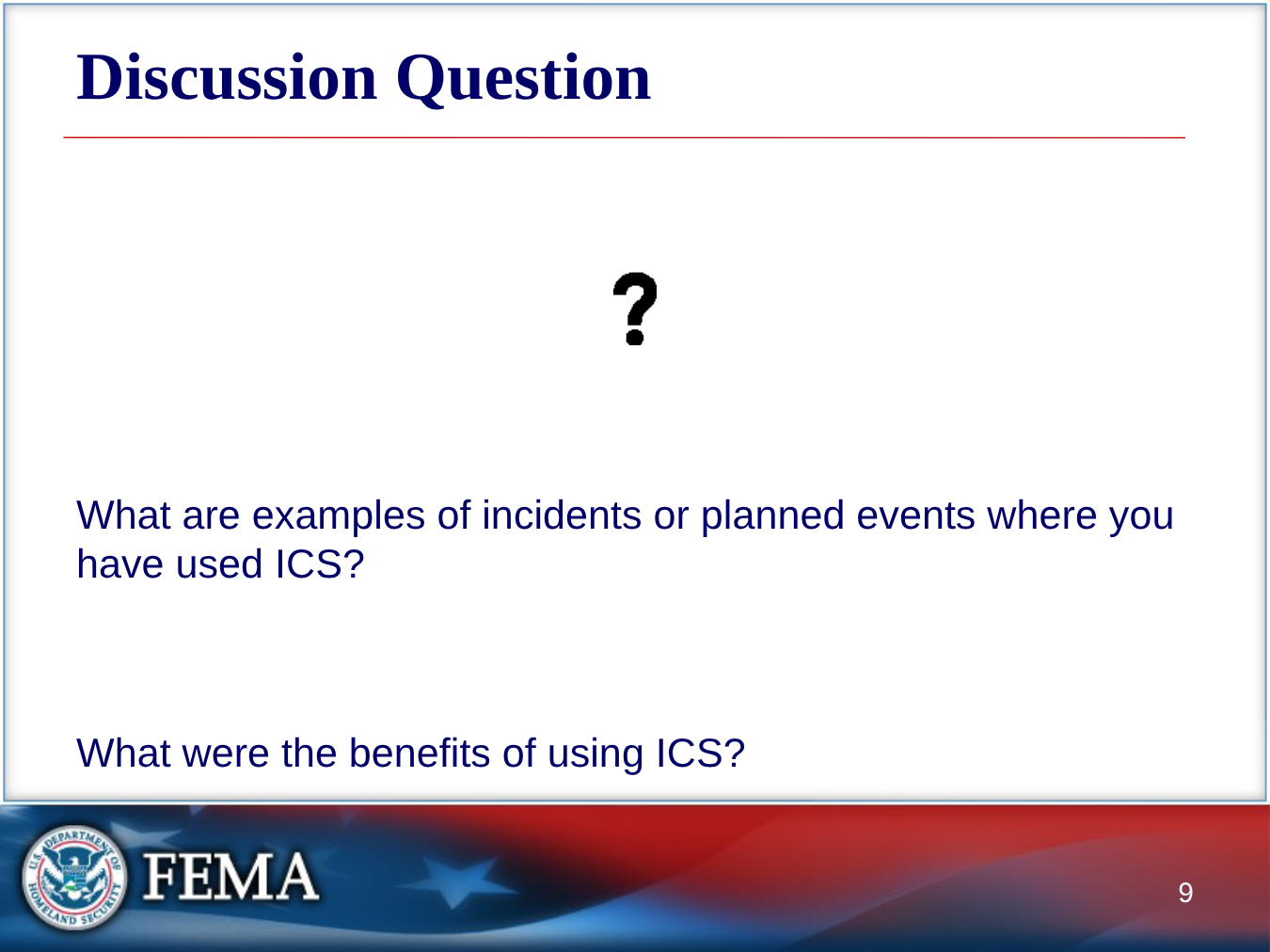 Discussion Question

?

What are examples of incidents or planned events where you have used ICS?

What were the benefits of using ICS?

U.S. DEPARTMENT OF HOMELAND SECURITY

FEMA

9